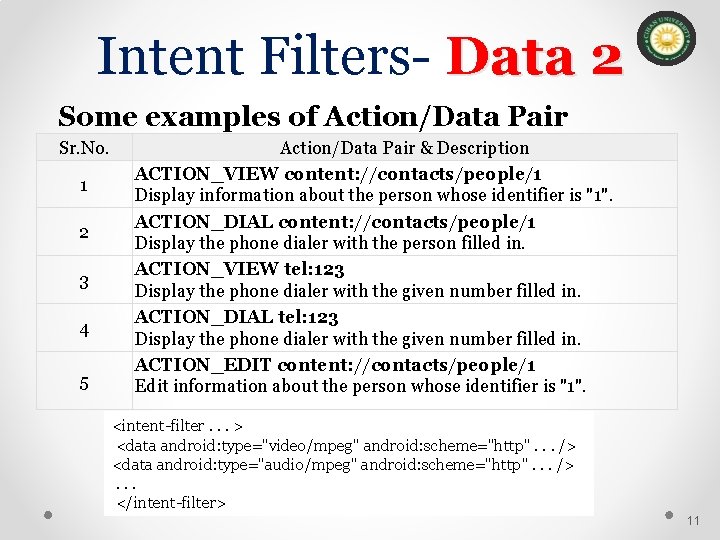 Intent Filters- Data 2

CIHAN UNIVERSITY

Some examples of Action/Data Pair

| Sr.No. | Action/Data Pair & Description |
|---|---|
| 1 | ACTION_VIEW content://contacts/people/1 Display information about the person whose identifier is "1". |
| 2 | ACTION_DIAL content://contacts/people/1 Display the phone dialer with the person filled in. |
| 3 | ACTION_VIEW tel:123 Display the phone dialer with the given number filled in. |
| 4 | ACTION_DIAL tel:123 Display the phone dialer with the given number filled in. |
| 5 | ACTION_EDIT content://contacts/people/1 Edit information about the person whose identifier is "1". |

<intent-filter . . . >
<data android:type="video/mpeg" android:scheme="http" . . . />
<data android:type="audio/mpeg" android:scheme="http" . . . />
. . .
</intent-filter>

11